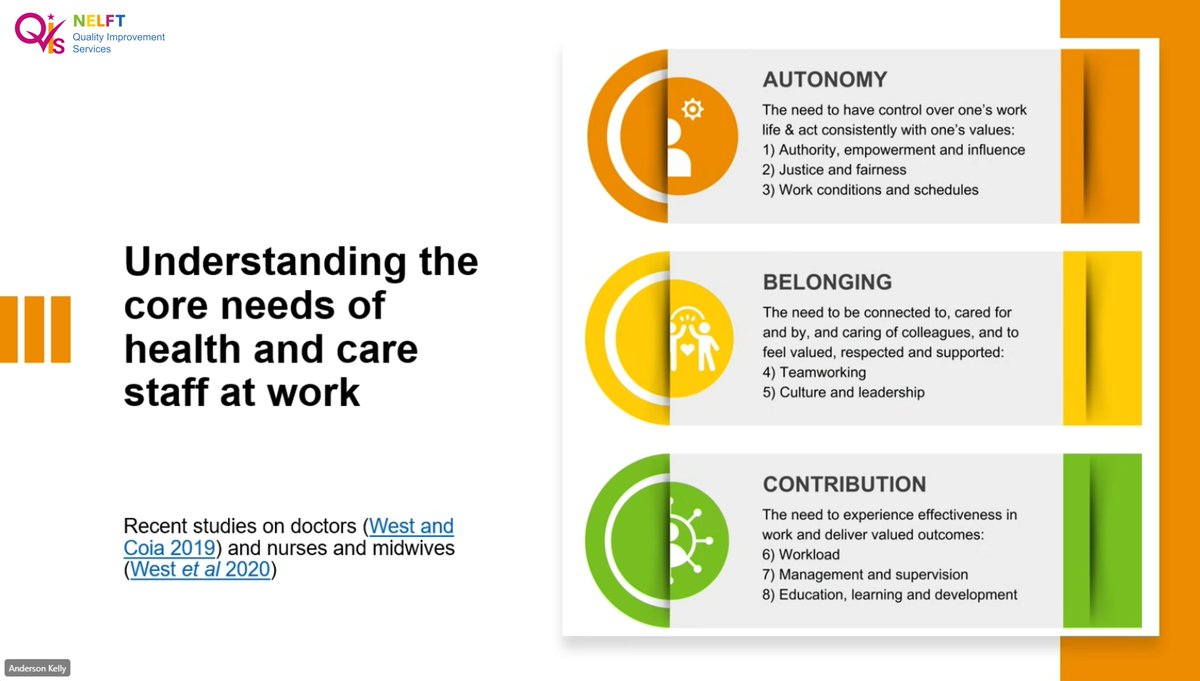 QIS NELFT
Quality Improvement Services

Understanding the core needs of health and care staff at work

Recent studies on doctors (West and Coia 2019) and nurses and midwives (West et al 2020)

AUTONOMY
The need to have control over one's work life & act consistently with one's values:
1) Authority, empowerment and influence
2) Justice and fairness
3) Work conditions and schedules

BELONGING
The need to be connected to, cared for and by, and caring of colleagues, and to feel valued, respected and supported:
4) Teamworking
5) Culture and leadership

CONTRIBUTION
The need to experience effectiveness in work and deliver valued outcomes:
6) Workload
7) Management and supervision
8) Education, learning and development

Anderson Kelly